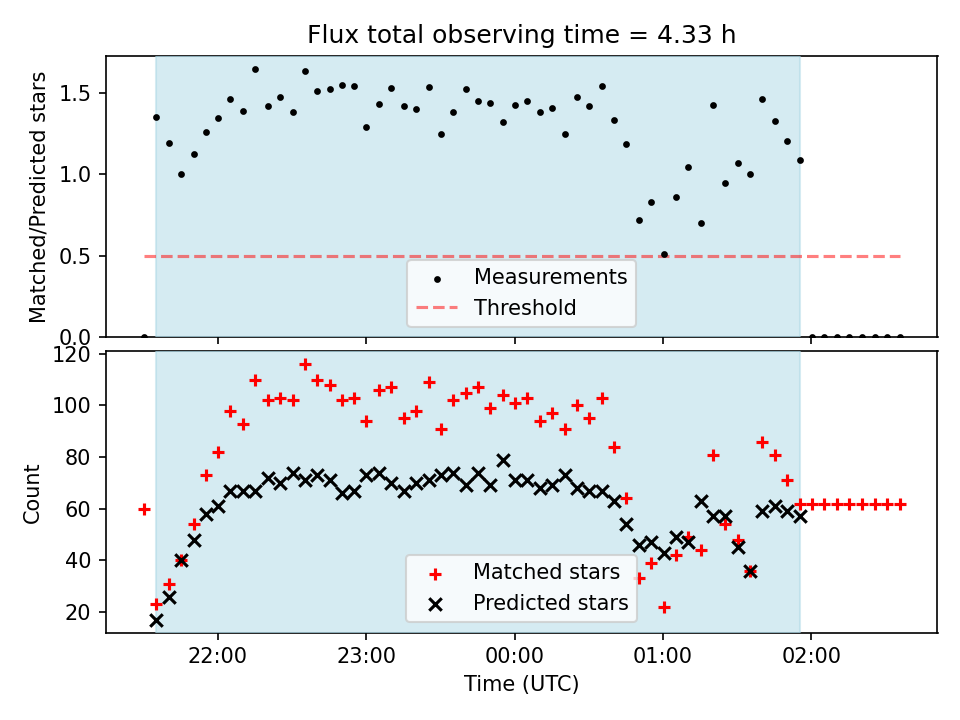 Flux total observing time = 4.33 h

Matched/Predicted stars

1.5
1.0
0.5
0.0

Measurements
Threshold

Count

120
100
80
60
40
20

Matched stars
Predicted stars

22:00
23:00
00:00
01:00
02:00

Time (UTC)